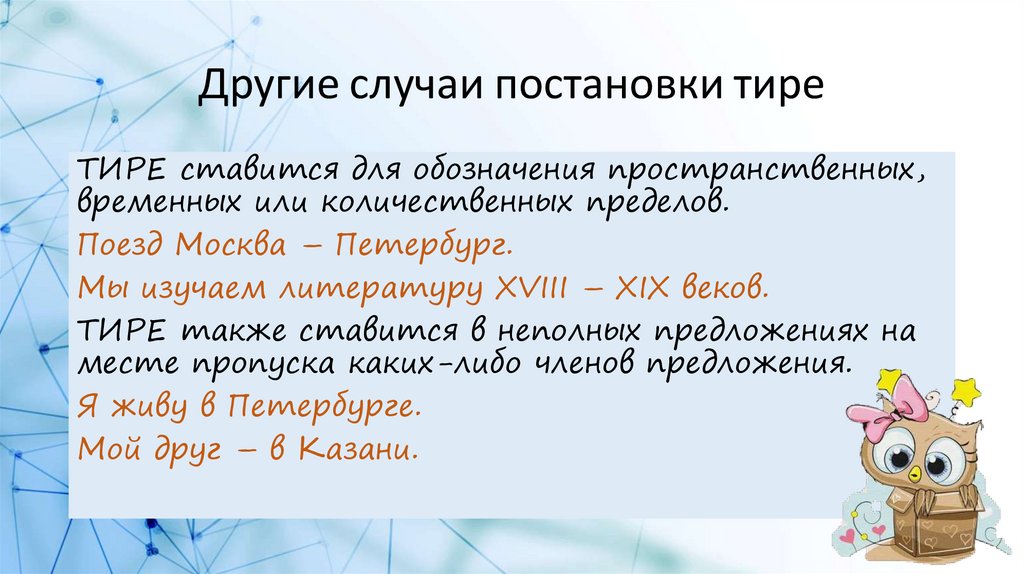 Другие случаи постановки тире

ТИРЕ ставится для обозначения пространственных, временных или количественных пределов.

Поезд Москва – Петербург.

Мы изучаем литературу XVIII – XIX веков.

ТИРЕ также ставится в неполных предложениях на месте пропуска каких-либо членов предложения.

Я живу в Петербурге.

Мой друг – в Казани.